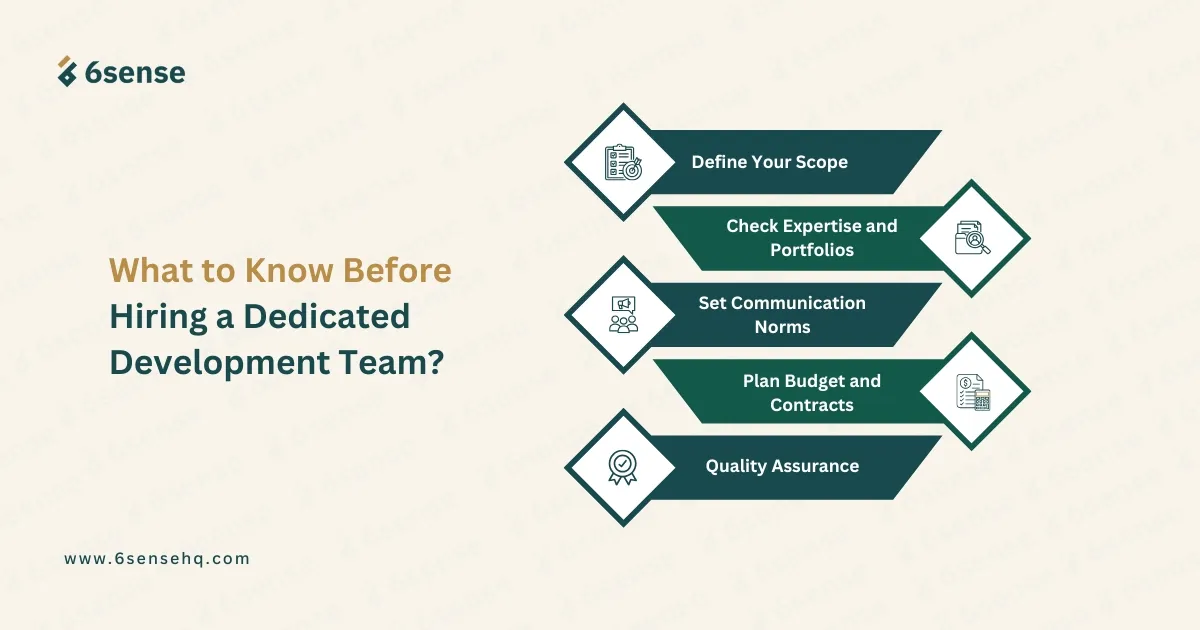 6sense

What to Know Before Hiring a Dedicated Development Team?

Define Your Scope

Check Expertise and Portfolios

Set Communication Norms

Plan Budget and Contracts

Quality Assurance

www.6sensehq.com